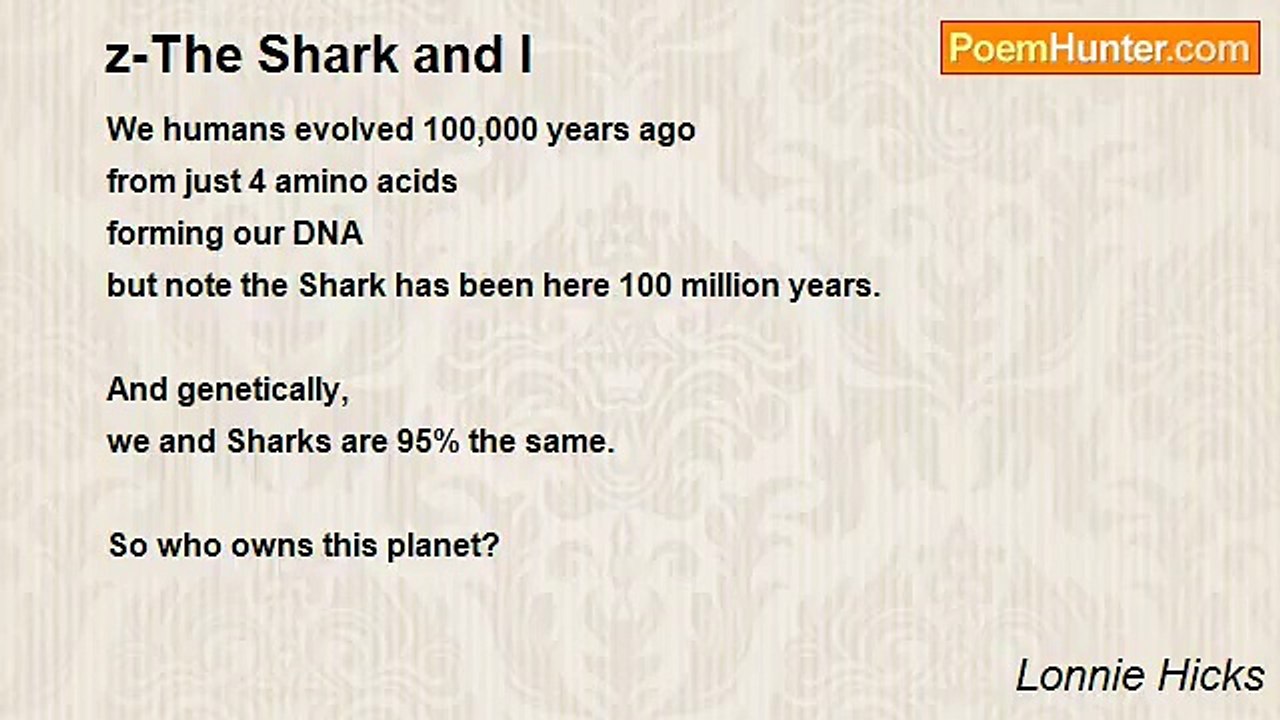 z-The Shark and I

PoemHunter.com

We humans evolved 100,000 years ago
from just 4 amino acids
forming our DNA
but note the Shark has been here 100 million years.

And genetically,
we and Sharks are 95% the same.

So who owns this planet?

Lonnie Hicks